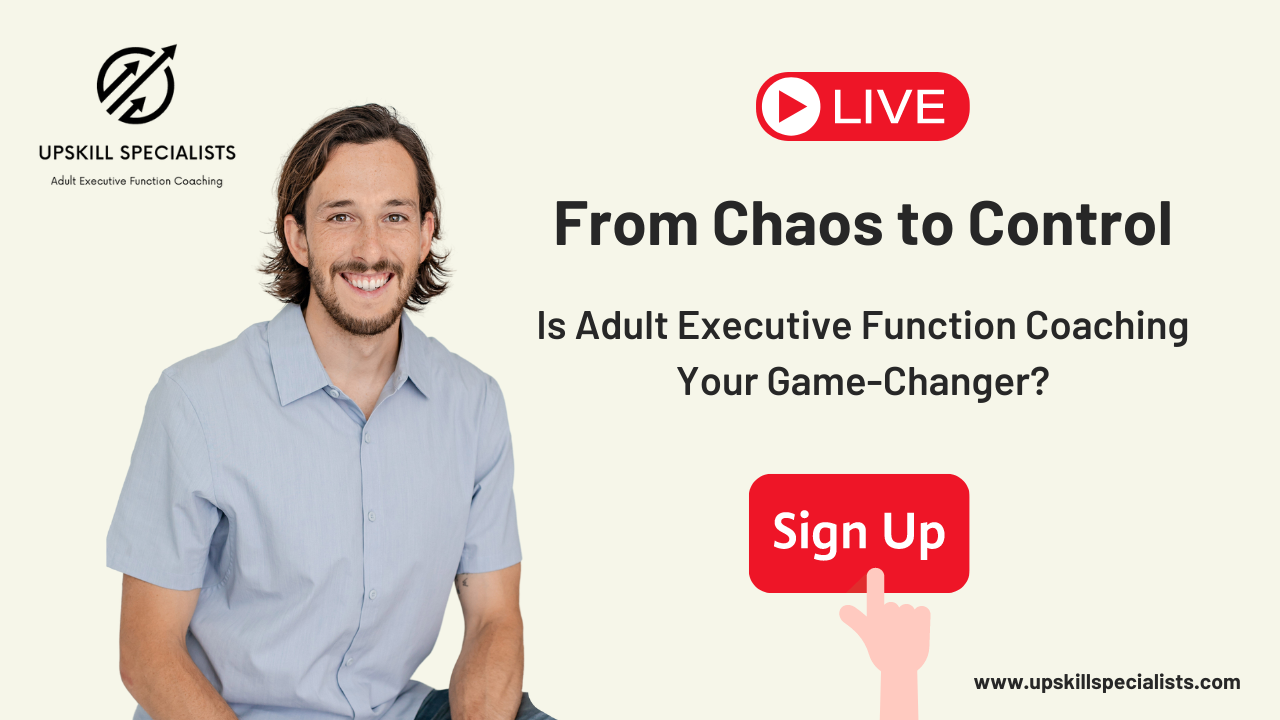 UPSKILL SPECIALISTS
Adult Executive Function Coaching

LIVE

From Chaos to Control

Is Adult Executive Function Coaching Your Game-Changer?

Sign Up

www.upskillspecialists.com